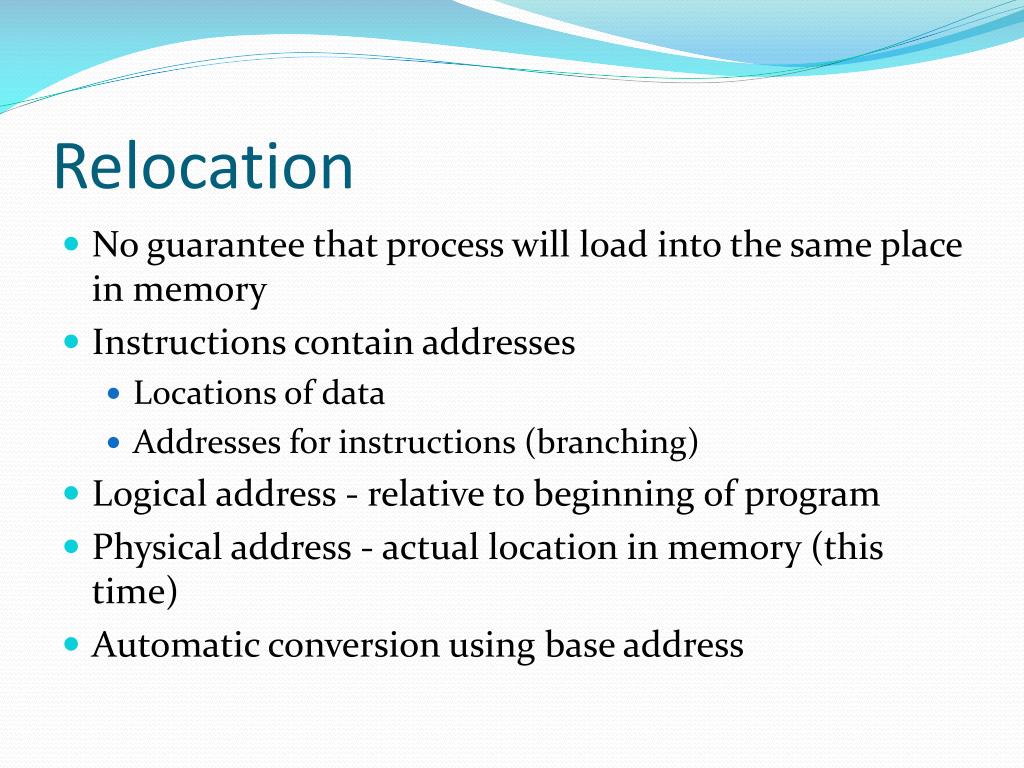 Relocation

- No guarantee that process will load into the same place in memory
- Instructions contain addresses
  - Locations of data
  - Addresses for instructions (branching)
- Logical address - relative to beginning of program
- Physical address - actual location in memory (this time)
- Automatic conversion using base address